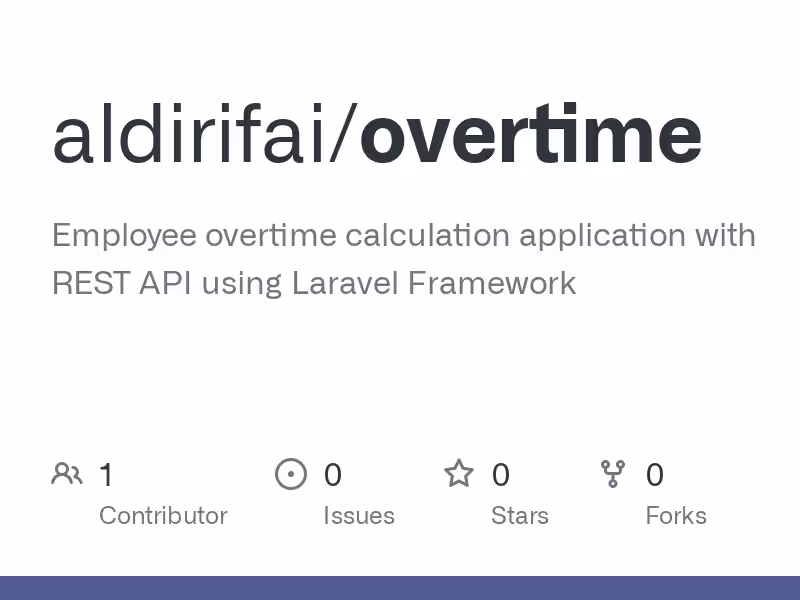 aldirifai/overtime

Employee overtime calculation application with REST API using Laravel Framework

1 Contributor

0 Issues

0 Stars

0 Forks